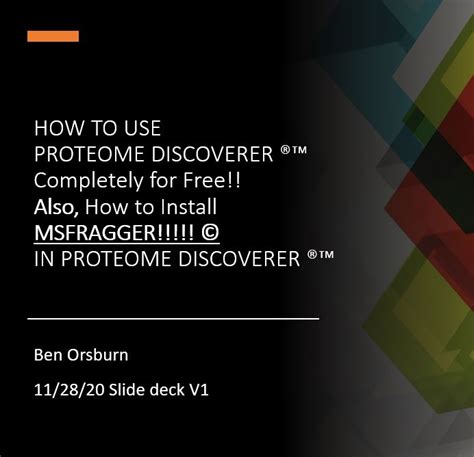 HOW TO USE
PROTEOME DISCOVERER ®™
Completely for Free!!
Also, How to Install
MSFRAGGER!!!!! ©
IN PROTEOME DISCOVERER ®™

Ben Orsburn

11/28/20 Slide deck V1